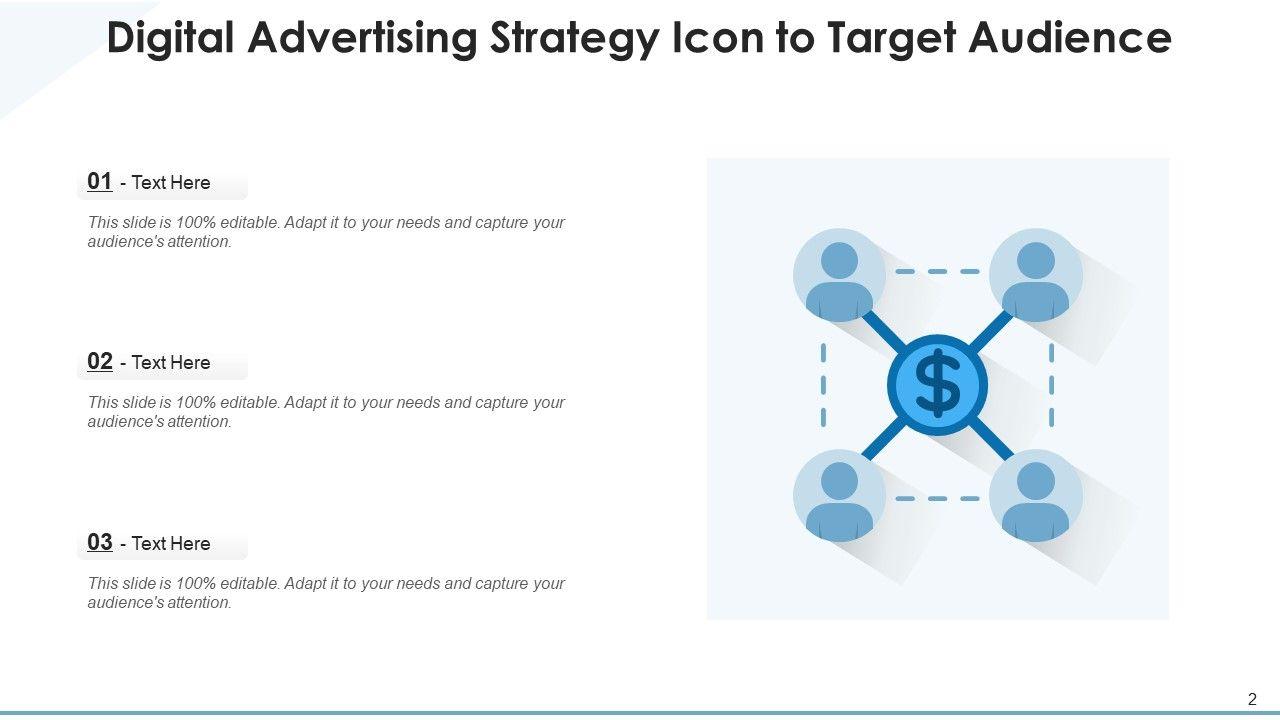 Digital Advertising Strategy Icon to Target Audience

01 - Text Here

This slide is 100% editable. Adapt it to your needs and capture your audience's attention.

02 - Text Here

This slide is 100% editable. Adapt it to your needs and capture your audience's attention.

03 - Text Here

This slide is 100% editable. Adapt it to your needs and capture your audience's attention.

$

2